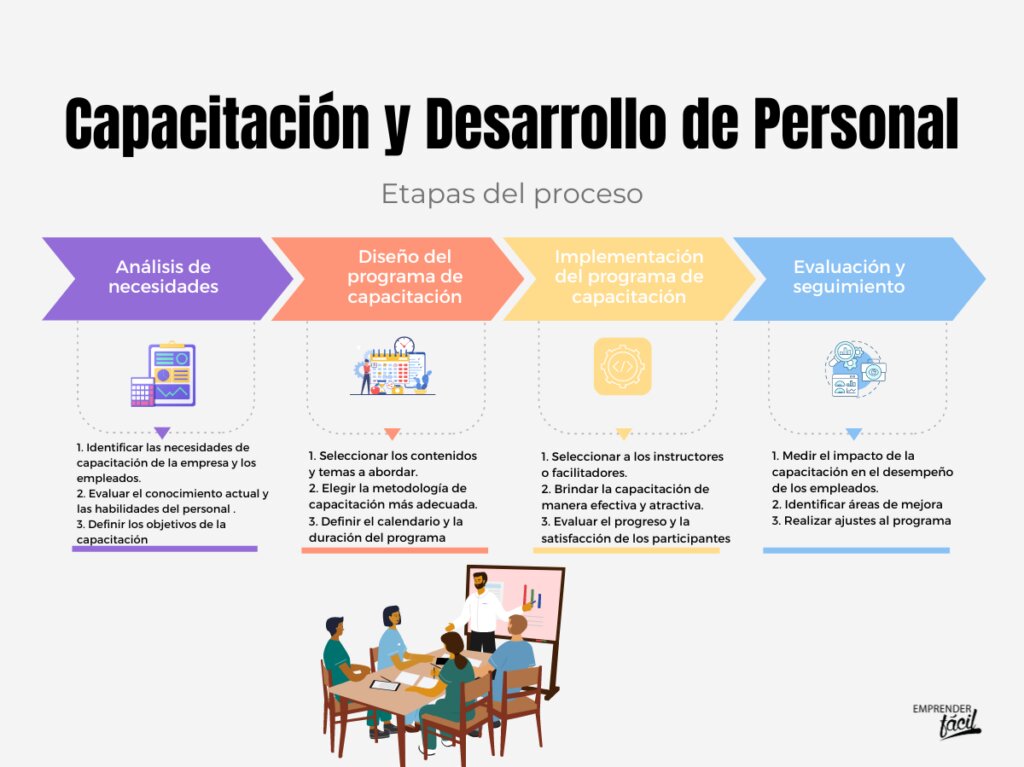 Capacitación y Desarrollo de Personal

Etapas del proceso

Análisis de necesidades

Diseño del programa de capacitación

Implementación del programa de capacitación

Evaluación y seguimiento

1. Identificar las necesidades de capacitación de la empresa y los empleados.
2. Evaluar el conocimiento actual y las habilidades del personal .
3. Definir los objetivos de la capacitación

1. Seleccionar los contenidos y temas a abordar.
2. Elegir la metodología de capacitación más adecuada.
3. Definir el calendario y la duración del programa

1. Seleccionar a los instructores o facilitadores.
2. Brindar la capacitación de manera efectiva y atractiva.
3. Evaluar el progreso y la satisfacción de los participantes

1. Medir el impacto de la capacitación en el desempeño de los empleados.
2. Identificar áreas de mejora
3. Realizar ajustes al programa

EMPRENDER fácil